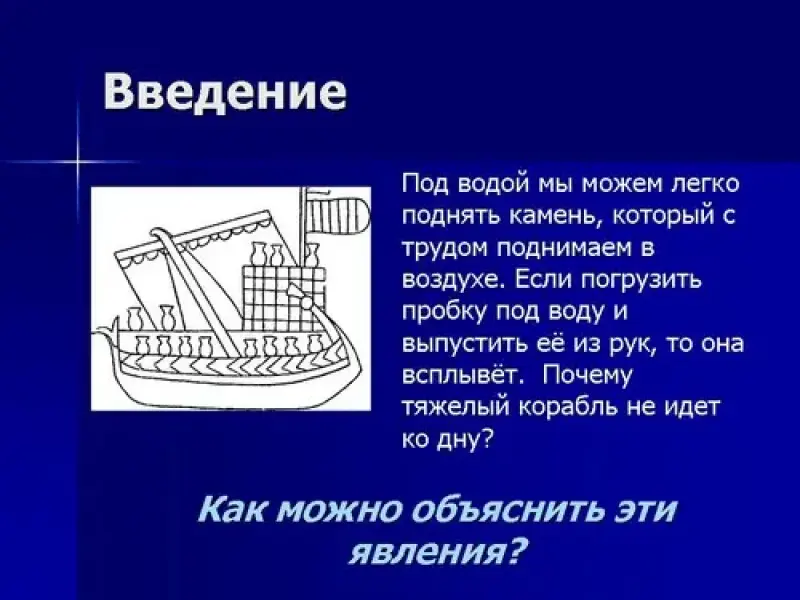 Введение

Под водой мы можем легко поднять камень, который с трудом поднимаем в воздухе. Если погрузить пробку под воду и выпустить её из рук, то она всплывёт. Почему тяжелый корабль не идет ко дну?

Как можно объяснить эти явления?